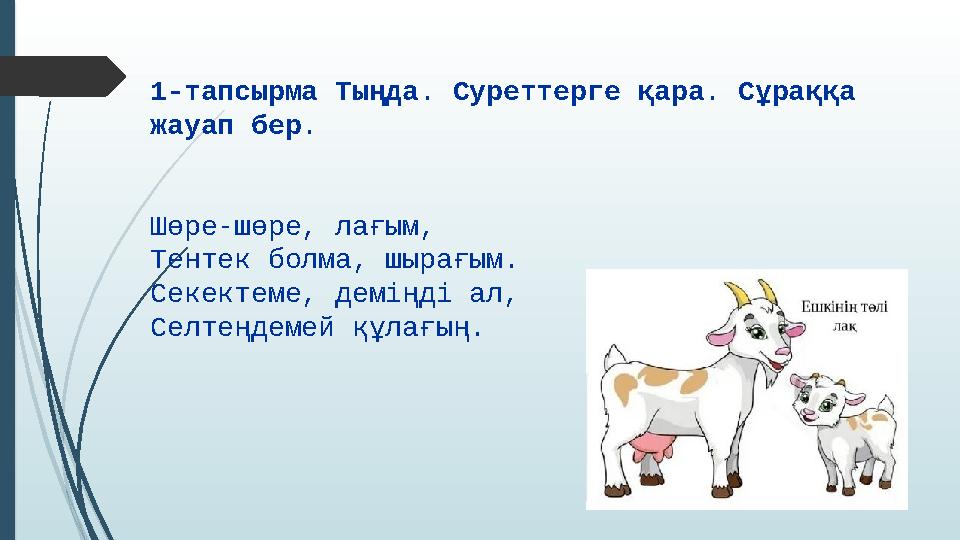 1-тапсырма Тыңда. Суреттерге қара. Сұраққа жауап бер.

Шөре-шөре, лағым,
Тентек болма, шырағым.
Секектеме, деміңді ал,
Селтеңдемей құлағың.

Ешкінің төлі лақ